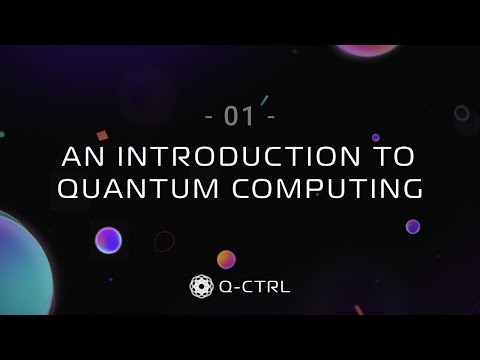 - 01 -

AN INTRODUCTION TO QUANTUM COMPUTING

Q-CTRL